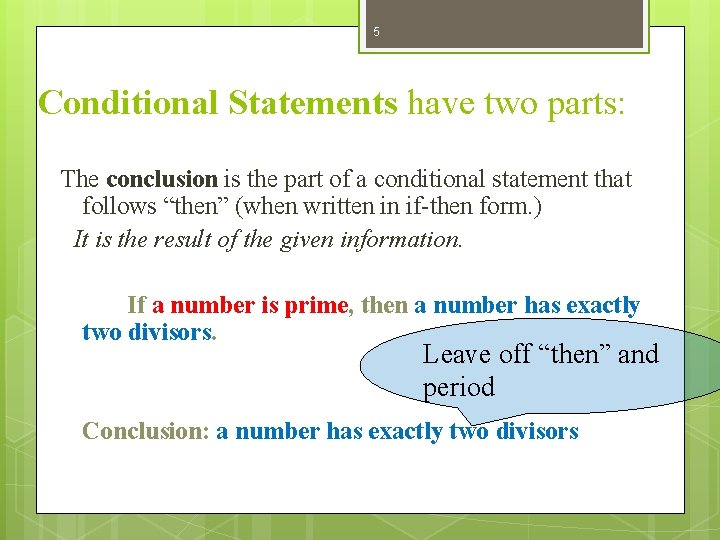 5

Conditional Statements have two parts:

The conclusion is the part of a conditional statement that follows “then” (when written in if-then form.)

It is the result of the given information.

If a number is prime, then a number has exactly two divisors.

Leave off “then” and period

Conclusion: a number has exactly two divisors